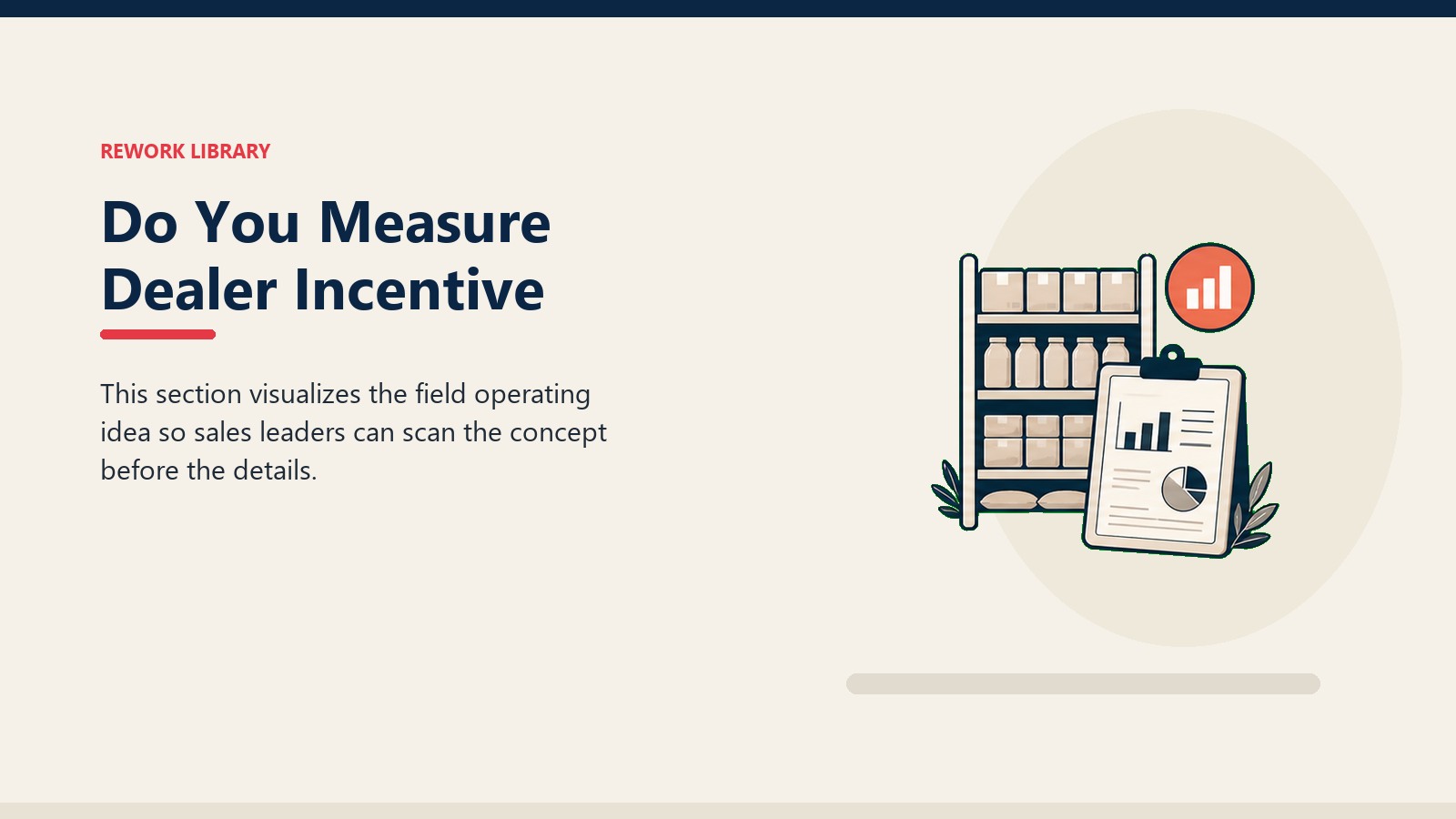 REWORK LIBRARY

Do You Measure Dealer Incentive

This section visualizes the field operating idea so sales leaders can scan the concept before the details.